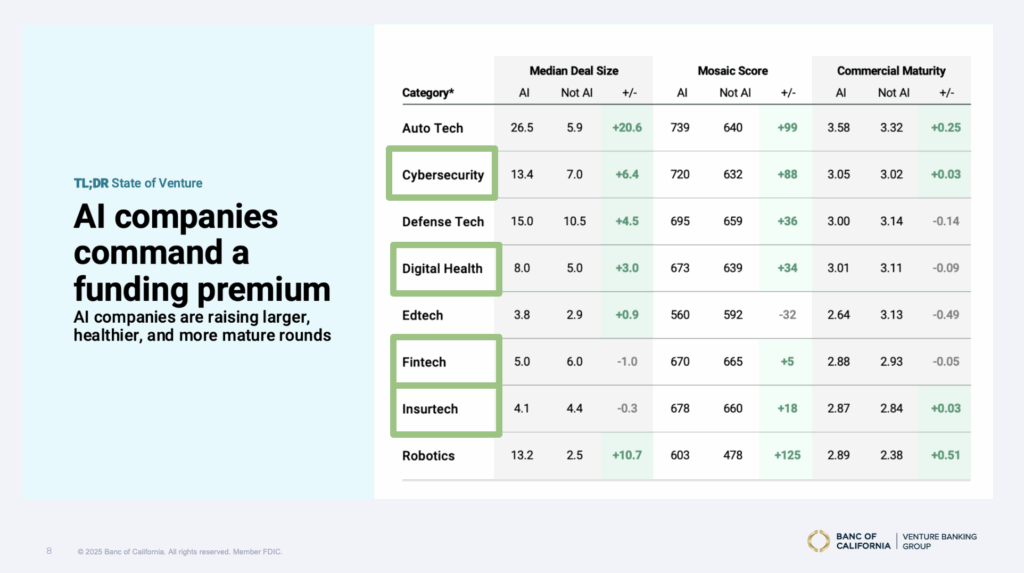 TL;DR State of Venture

AI companies command a funding premium

AI companies are raising larger, healthier, and more mature rounds

| Category* | Median Deal Size AI | Median Deal Size Not AI | Median Deal Size +/- | Mosaic Score AI | Mosaic Score Not AI | Mosaic Score +/- | Commercial Maturity AI | Commercial Maturity Not AI | Commercial Maturity +/- |
|---|---|---|---|---|---|---|---|---|---|
| Auto Tech | 26.5 | 5.9 | +20.6 | 739 | 640 | +99 | 3.58 | 3.32 | +0.25 |
| Cybersecurity | 13.4 | 7.0 | +6.4 | 720 | 632 | +88 | 3.05 | 3.02 | +0.03 |
| Defense Tech | 15.0 | 10.5 | +4.5 | 695 | 659 | +36 | 3.00 | 3.14 | -0.14 |
| Digital Health | 8.0 | 5.0 | +3.0 | 673 | 639 | +34 | 3.01 | 3.11 | -0.09 |
| Edtech | 3.8 | 2.9 | +0.9 | 560 | 592 | -32 | 2.64 | 3.13 | -0.49 |
| Fintech | 5.0 | 6.0 | -1.0 | 670 | 665 | +5 | 2.88 | 2.93 | -0.05 |
| Insurtech | 4.1 | 4.4 | -0.3 | 678 | 660 | +18 | 2.87 | 2.84 | +0.03 |
| Robotics | 13.2 | 2.5 | +10.7 | 603 | 478 | +125 | 2.89 | 2.38 | +0.51 |

8 © 2025 Banc of California. All rights reserved. Member FDIC.

BANC OF CALIFORNIA | VENTURE BANKING GROUP